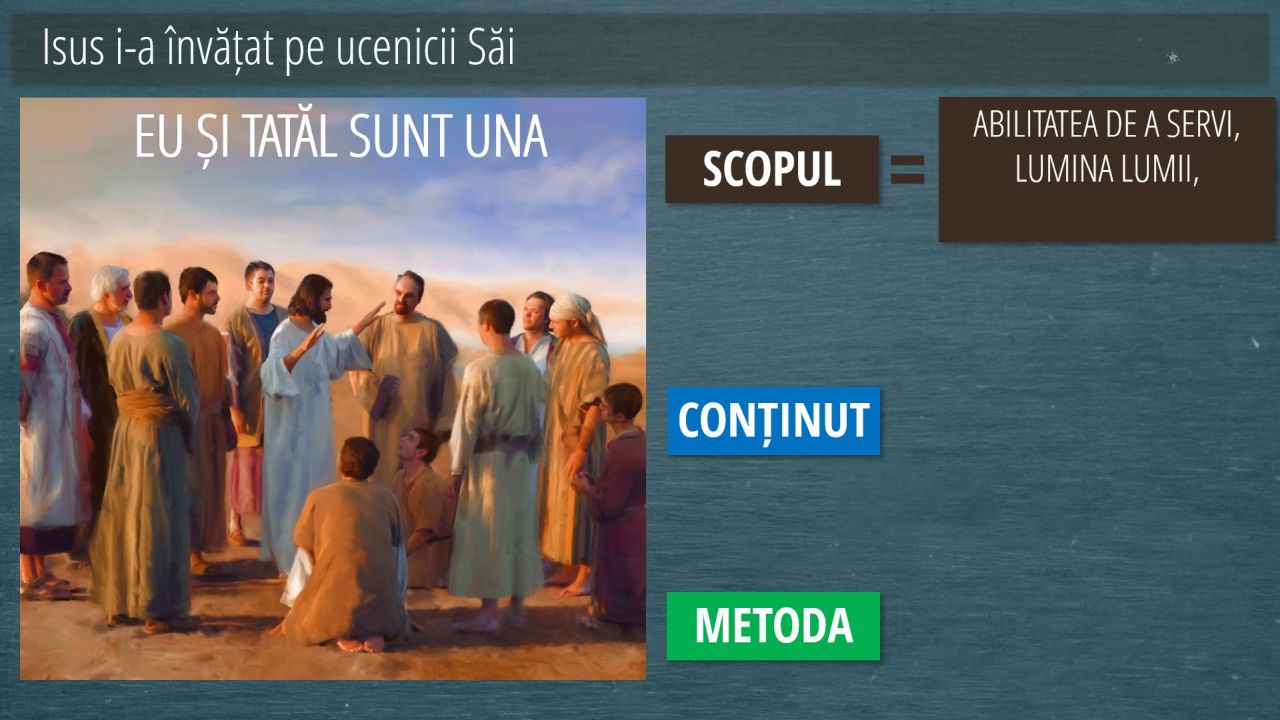 Isus i-a învățat pe ucenicii Săi

EU ȘI TATĂL SUNT UNA

SCOPUL =

ABILITATEA DE A SERVI, LUMINA LUMII,

CONȚINUT

METODA